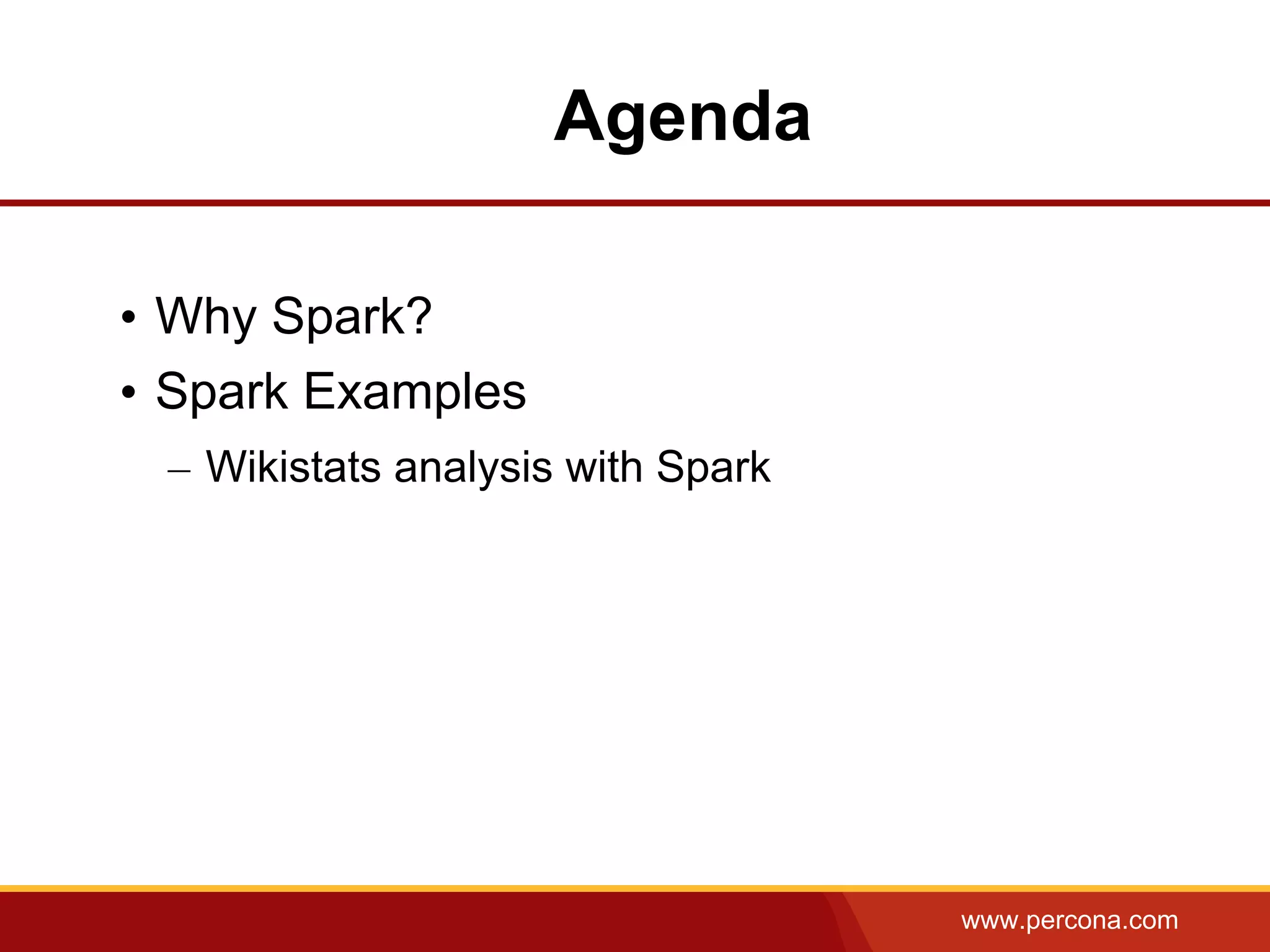 Agenda

• Why Spark?
• Spark Examples
  – Wikistats analysis with Spark

www.percona.com